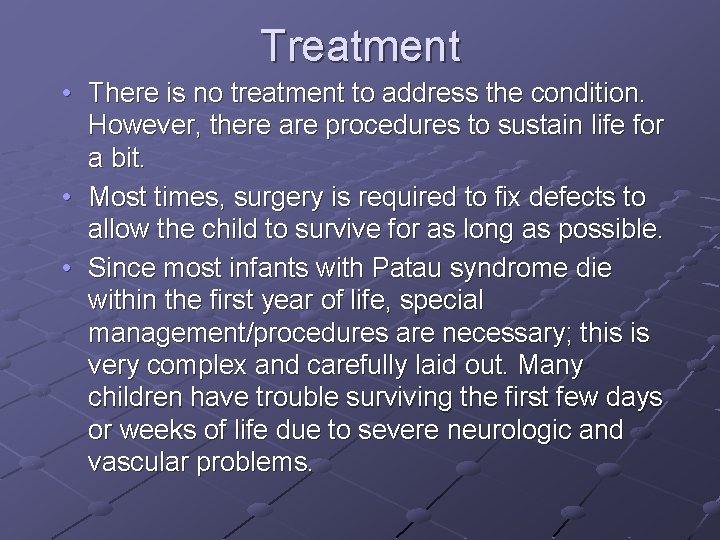 Treatment

• There is no treatment to address the condition. However, there are procedures to sustain life for a bit.
• Most times, surgery is required to fix defects to allow the child to survive for as long as possible.
• Since most infants with Patau syndrome die within the first year of life, special management/procedures are necessary; this is very complex and carefully laid out. Many children have trouble surviving the first few days or weeks of life due to severe neurologic and vascular problems.